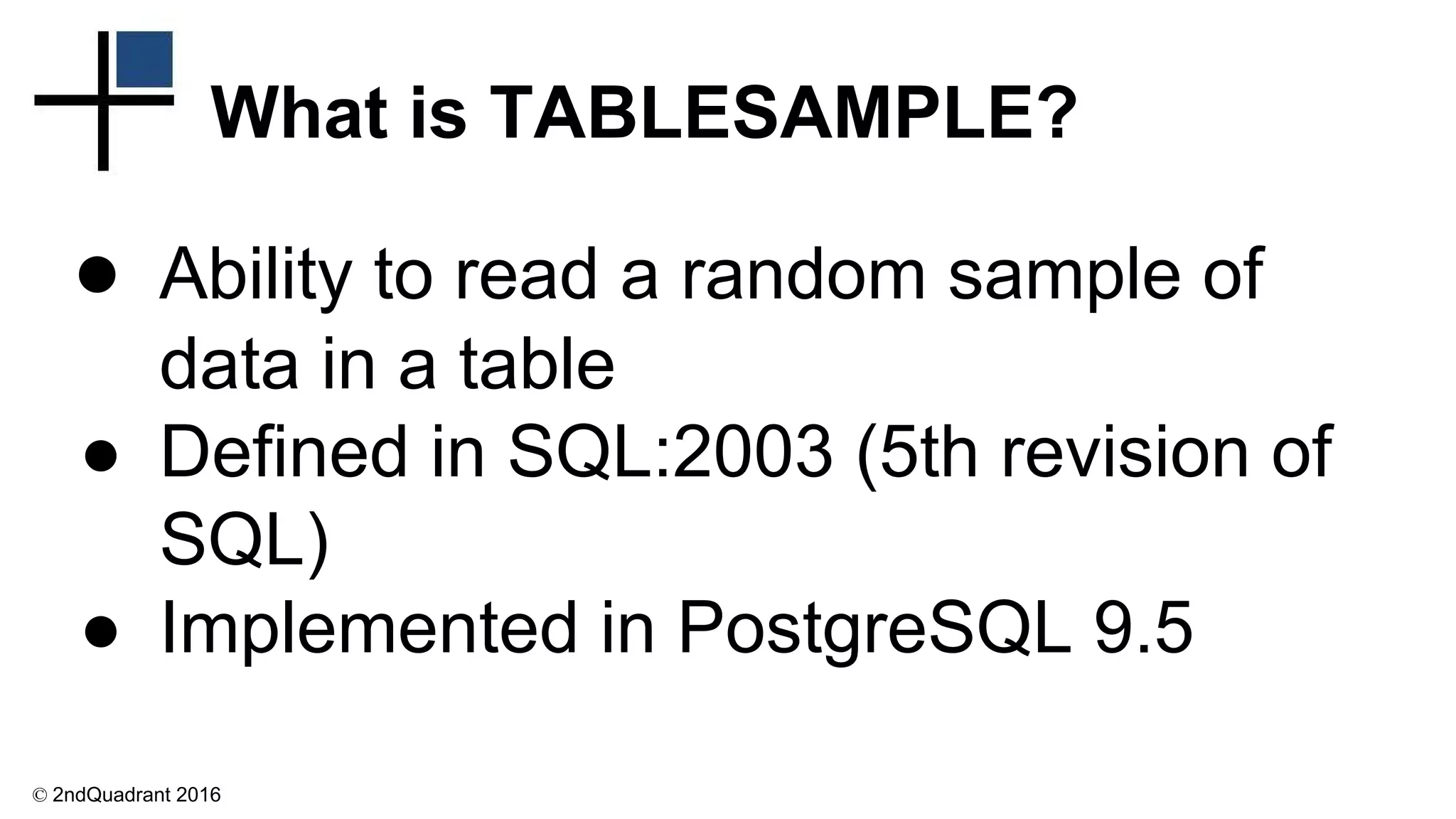 What is TABLESAMPLE?

● Ability to read a random sample of data in a table
● Defined in SQL:2003 (5th revision of SQL)
● Implemented in PostgreSQL 9.5

© 2ndQuadrant 2016